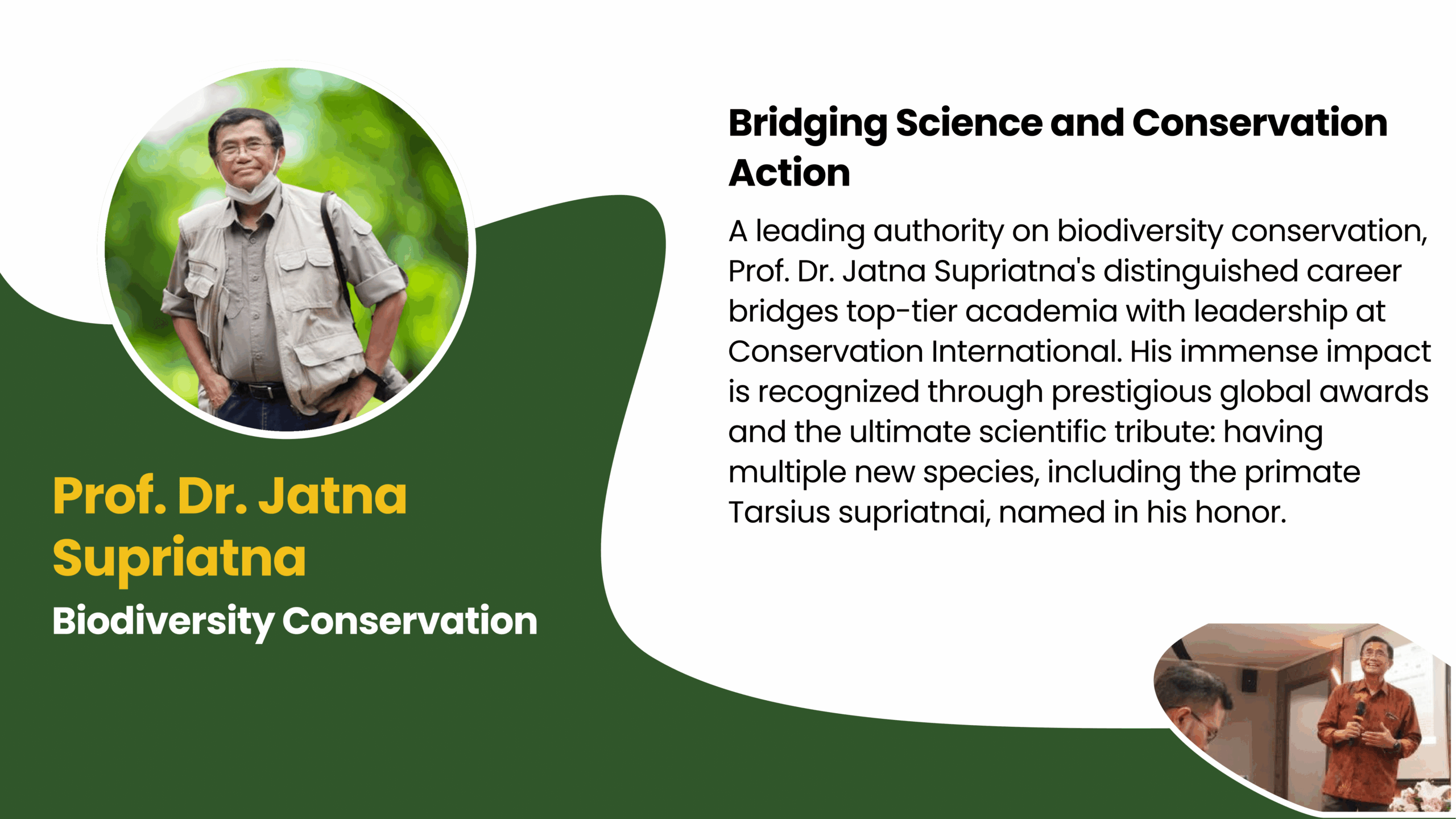 Prof. Dr. Jatna Supriatna
Biodiversity Conservation

Bridging Science and Conservation Action

A leading authority on biodiversity conservation, Prof. Dr. Jatna Supriatna's distinguished career bridges top-tier academia with leadership at Conservation International. His immense impact is recognized through prestigious global awards and the ultimate scientific tribute: having multiple new species, including the primate Tarsius supriatnai, named in his honor.